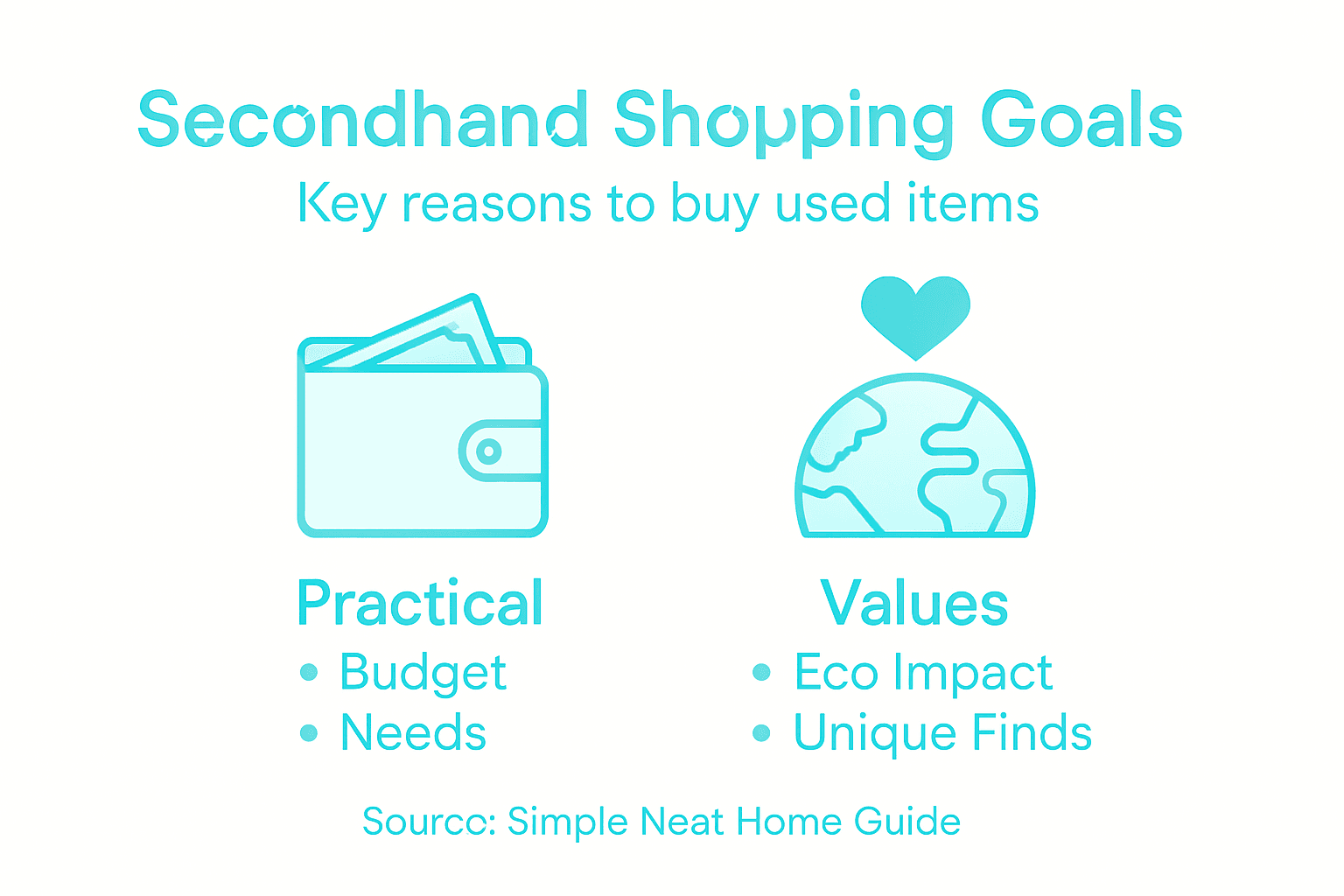 Secondhand Shopping Goals
Key reasons to buy used items

Practical
• Budget
• Needs

Values
• Eco Impact
• Unique Finds

Sourcc: Simple Neat Home Guide